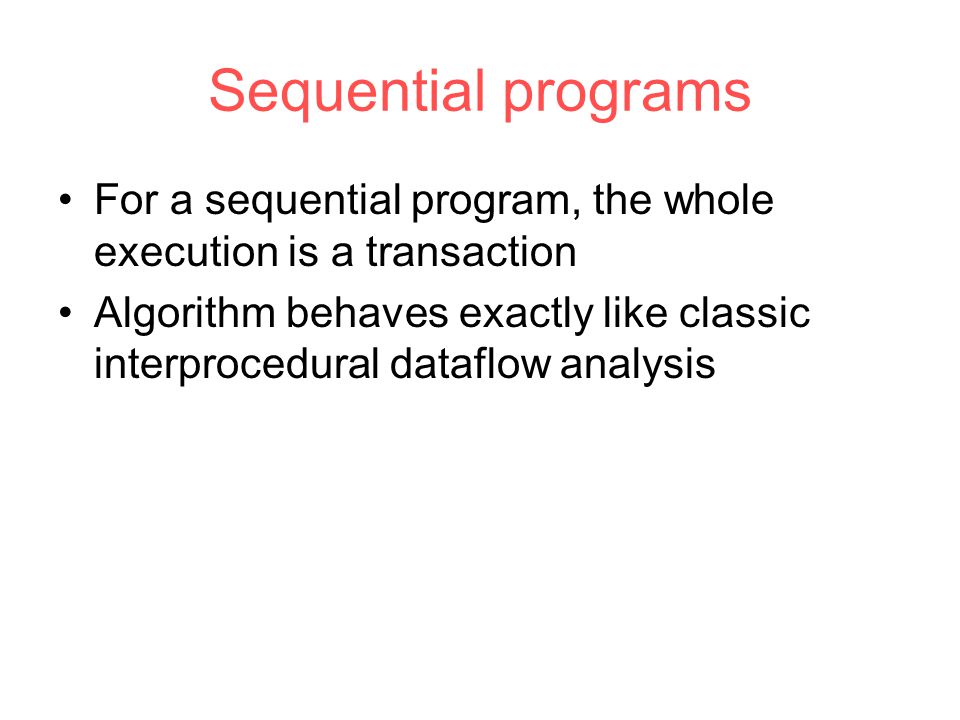 Sequential programs

• For a sequential program, the whole execution is a transaction
• Algorithm behaves exactly like classic interprocedural dataflow analysis